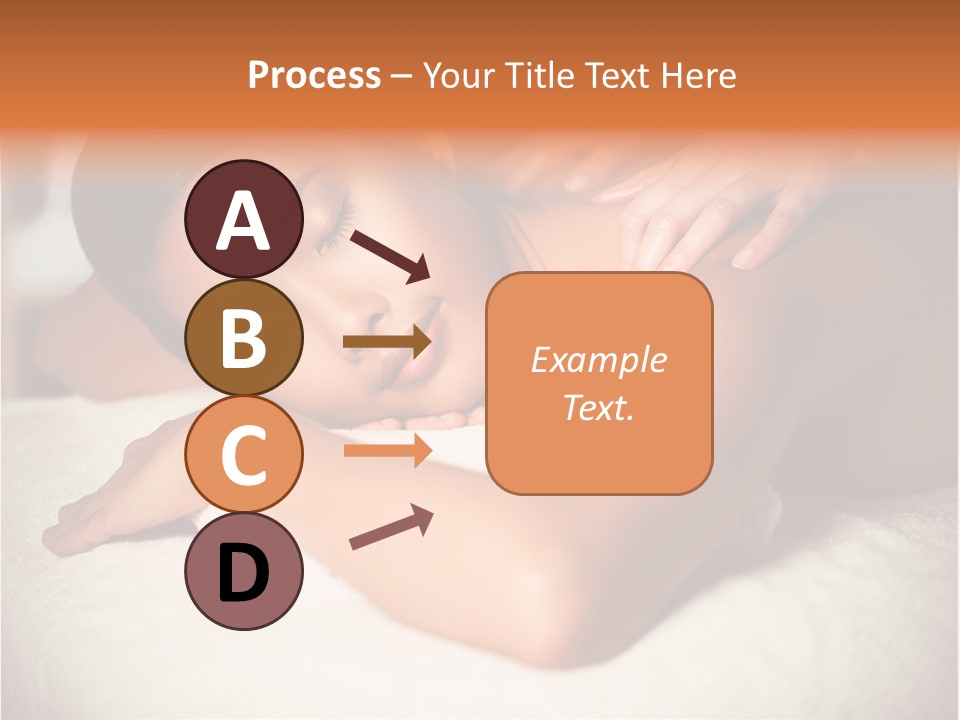 Process – Your Title Text Here

A

B

C

D

Example Text.